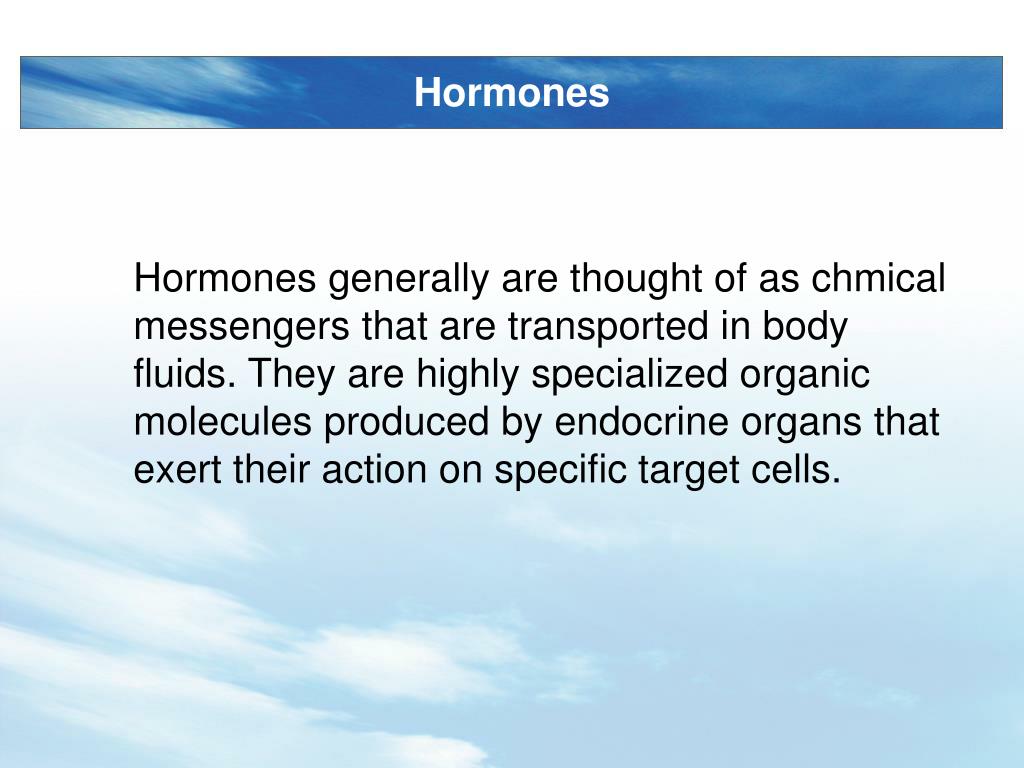 Hormones

Hormones generally are thought of as chmical messengers that are transported in body fluids. They are highly specialized organic molecules produced by endocrine organs that exert their action on specific target cells.